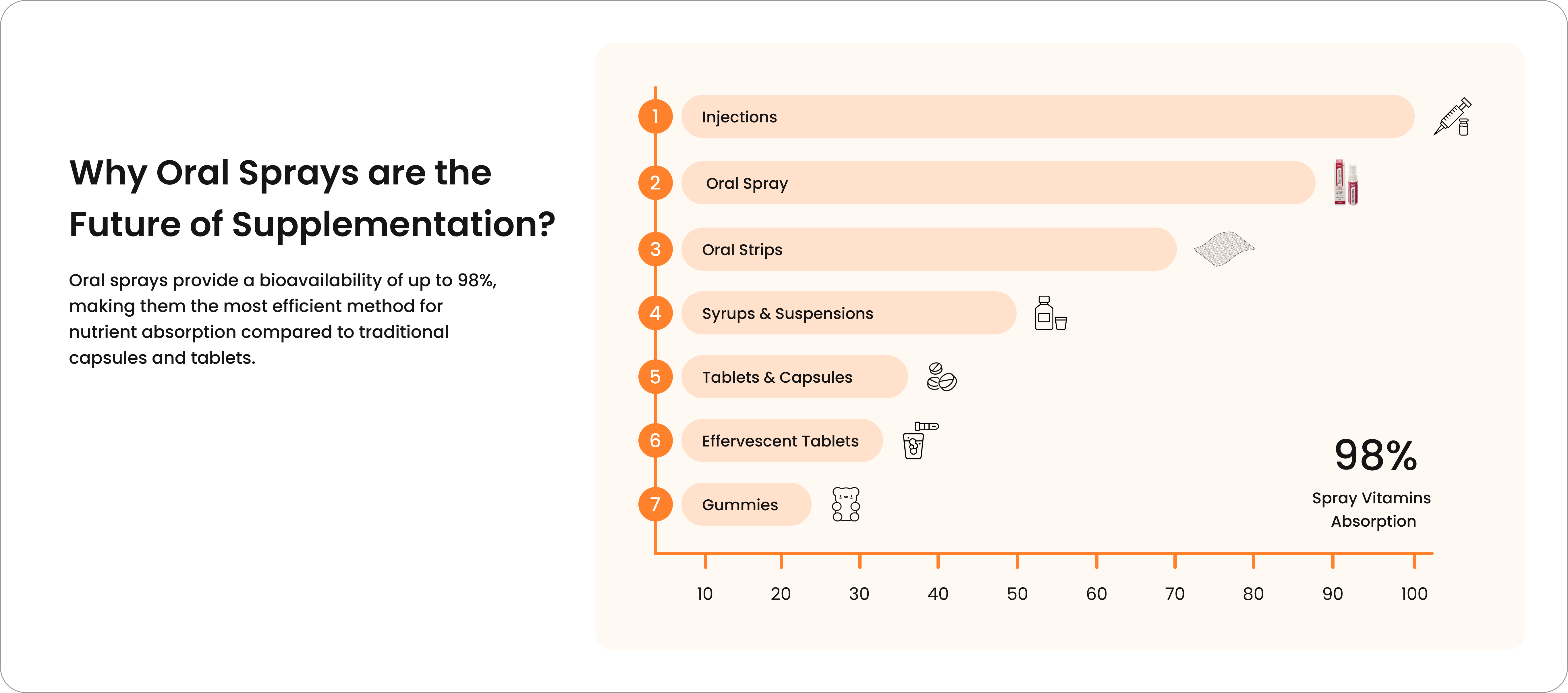 Why Oral Sprays are the Future of Supplementation?

Oral sprays provide a bioavailability of up to 98%, making them the most efficient method for nutrient absorption compared to traditional capsules and tablets.

1 Injections
2 Oral Spray
3 Oral Strips
4 Syrups & Suspensions
5 Tablets & Capsules
6 Effervescent Tablets
7 Gummies

98%
Spray Vitamins Absorption

10 20 30 40 50 60 70 80 90 100